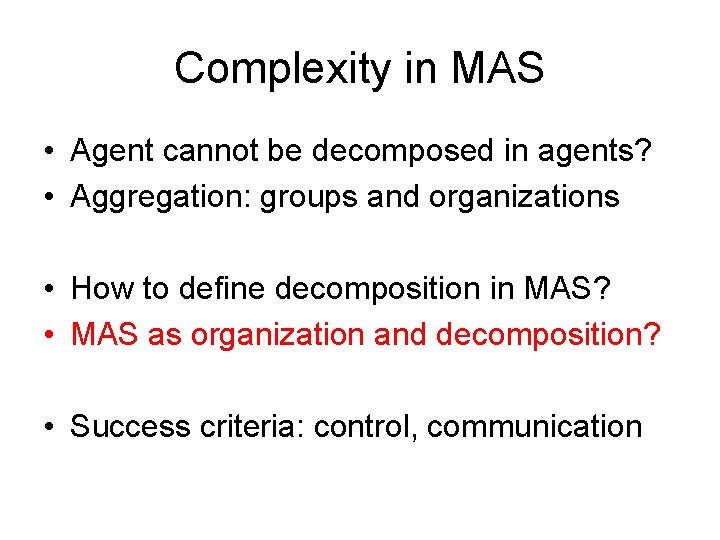 Complexity in MAS

• Agent cannot be decomposed in agents?
• Aggregation: groups and organizations

• How to define decomposition in MAS?
• MAS as organization and decomposition?

• Success criteria: control, communication